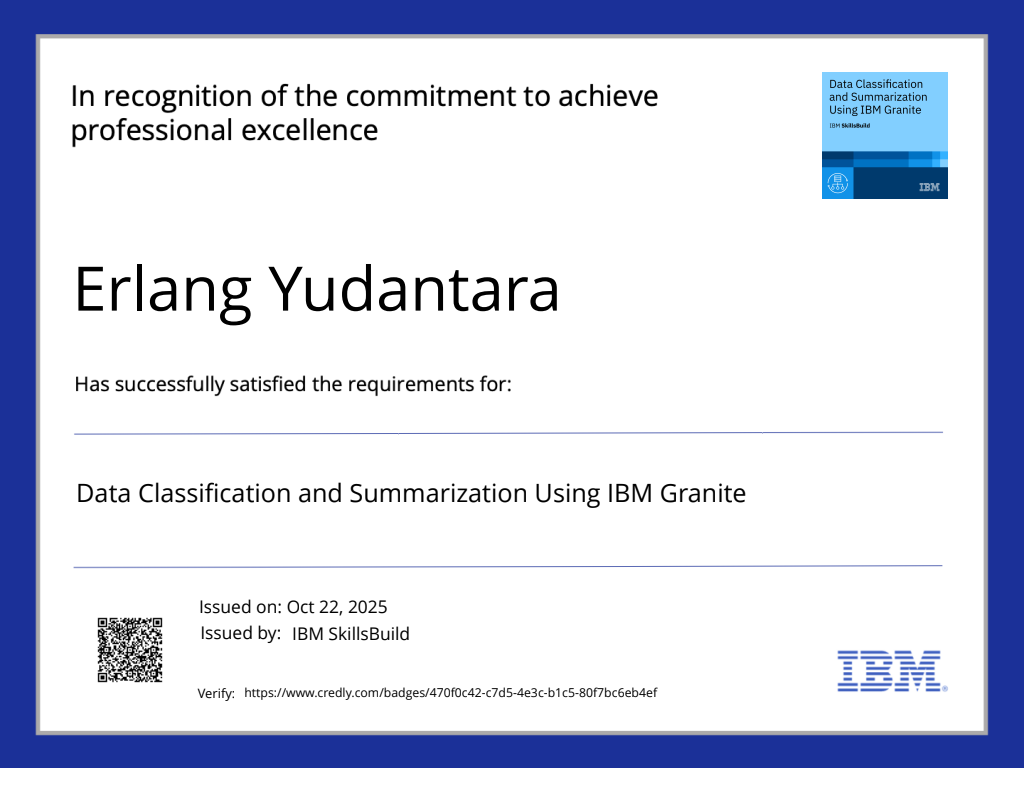 In recognition of the commitment to achieve professional excellence

Data Classification and Summarization Using IBM Granite
IBM SkillsBuild
IBM

Erlang Yudantara

Has successfully satisfied the requirements for:

Data Classification and Summarization Using IBM Granite

Issued on: Oct 22, 2025
Issued by: IBM SkillsBuild

Verify: https://www.credly.com/badges/470f0c42-c7d5-4e3c-b1c5-80f7bc6eb4ef

IBM